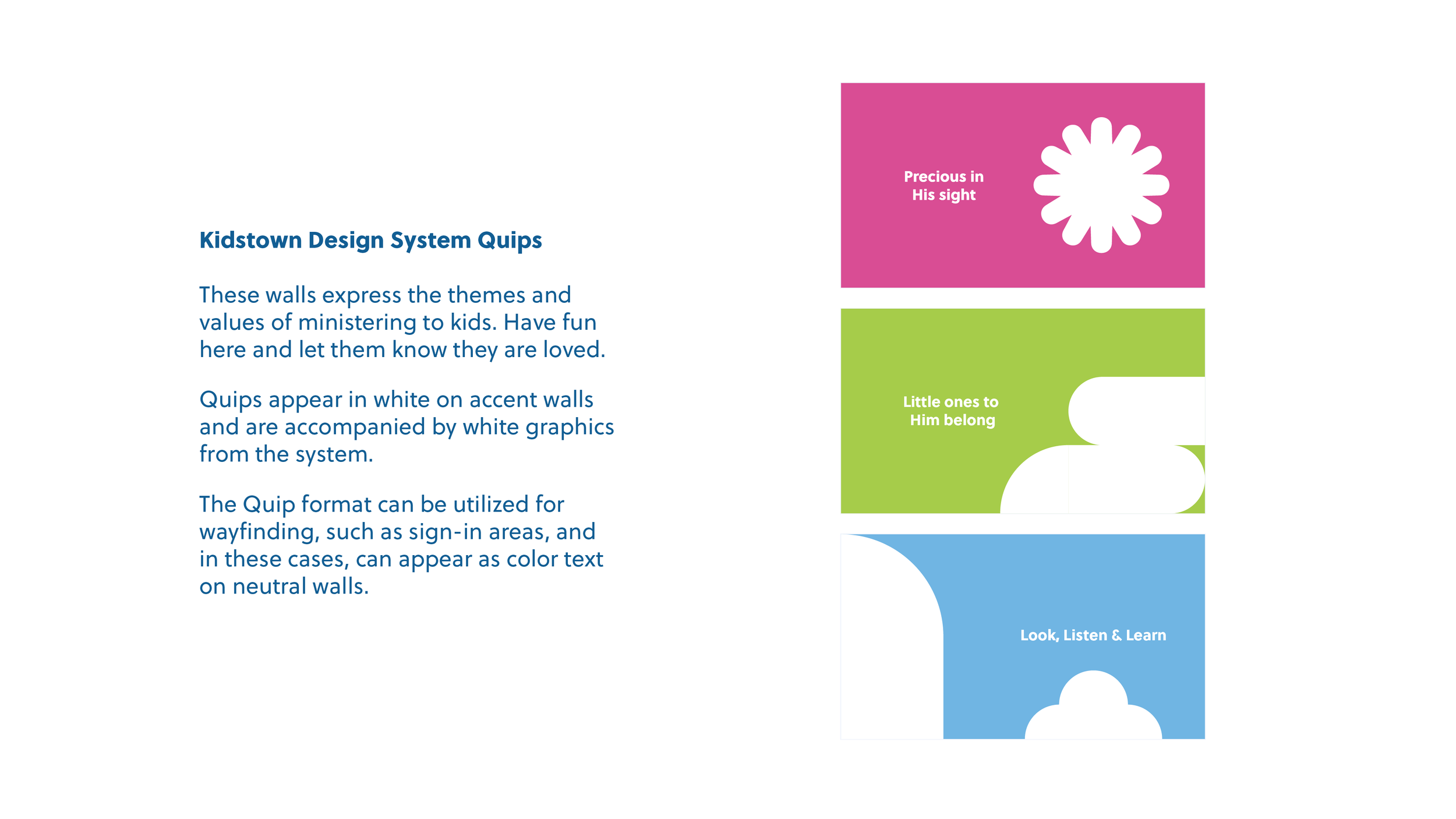 Kidstown Design System Quips

These walls express the themes and values of ministering to kids. Have fun here and let them know they are loved.

Quips appear in white on accent walls and are accompanied by white graphics from the system.

The Quip format can be utilized for wayfinding, such as sign-in areas, and in these cases, can appear as color text on neutral walls.

Precious in His sight

Little ones to Him belong

Look, Listen & Learn